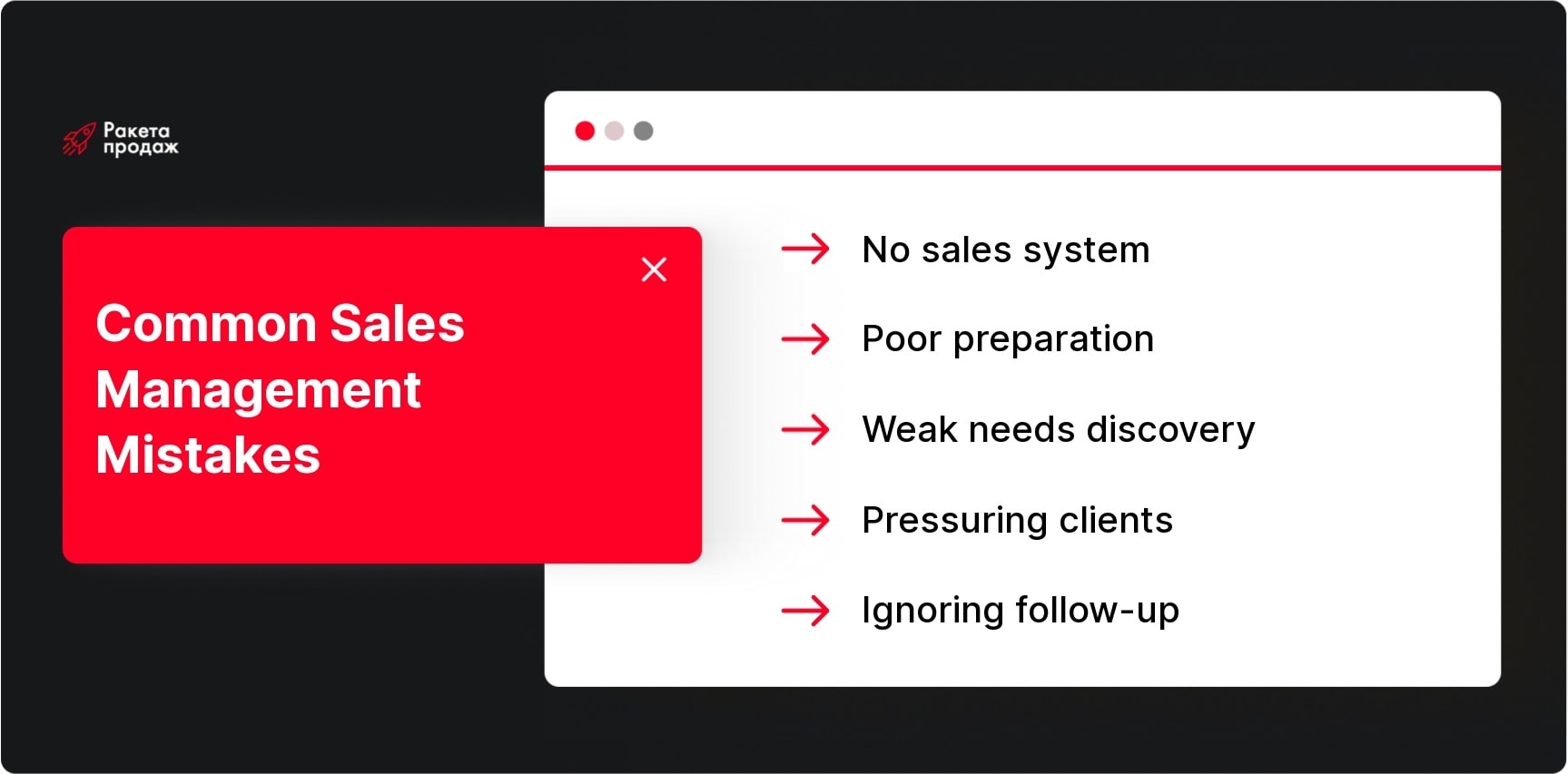 Ракета
продаж

Common Sales Management Mistakes

→ No sales system

→ Poor preparation

→ Weak needs discovery

→ Pressuring clients

→ Ignoring follow-up